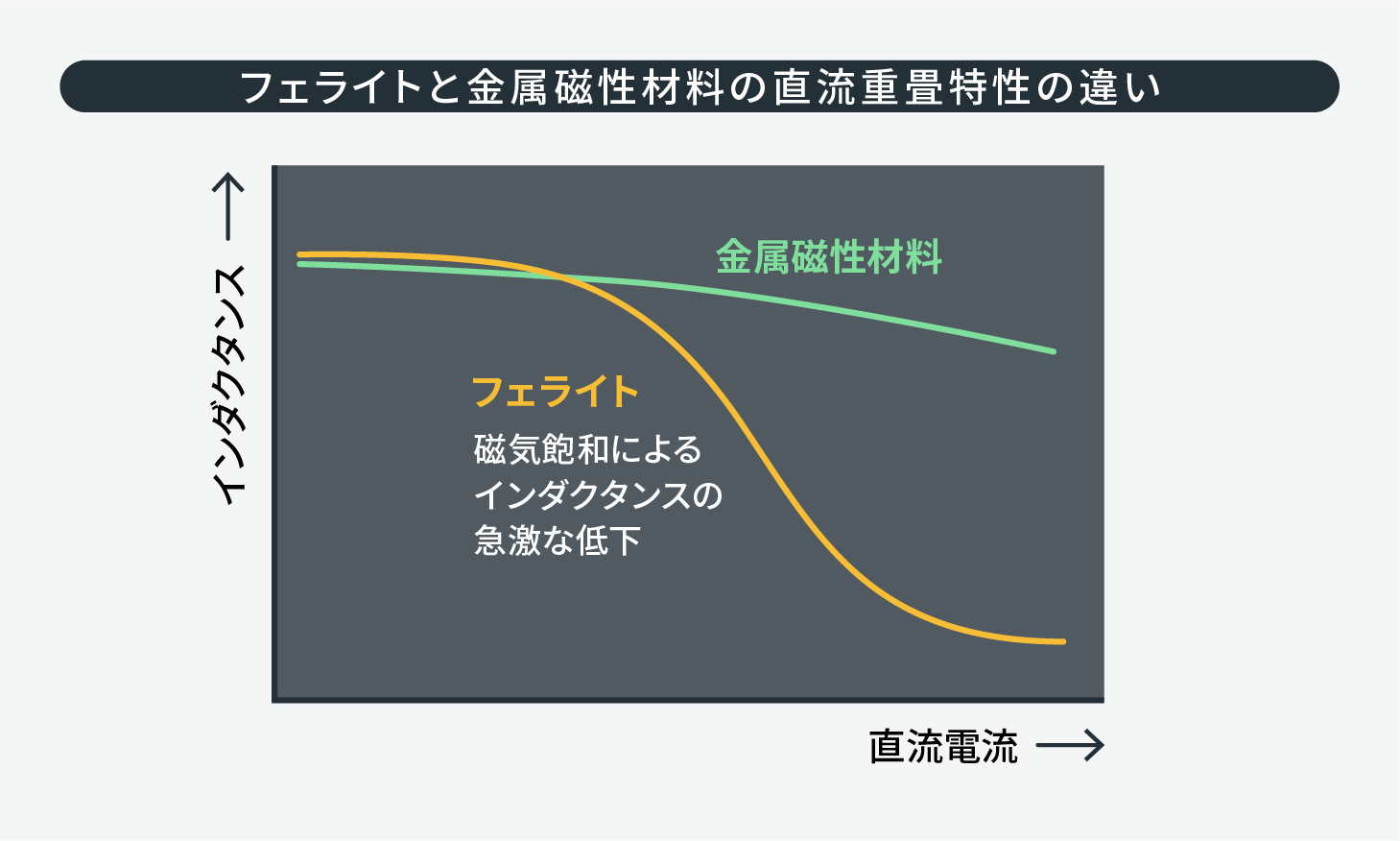 フェライトと金属磁性材料の直流重畳特性の違い

インダクタンス →

金属磁性材料

フェライト

磁気飽和による
インダクタンスの
急激な低下

直流電流 →